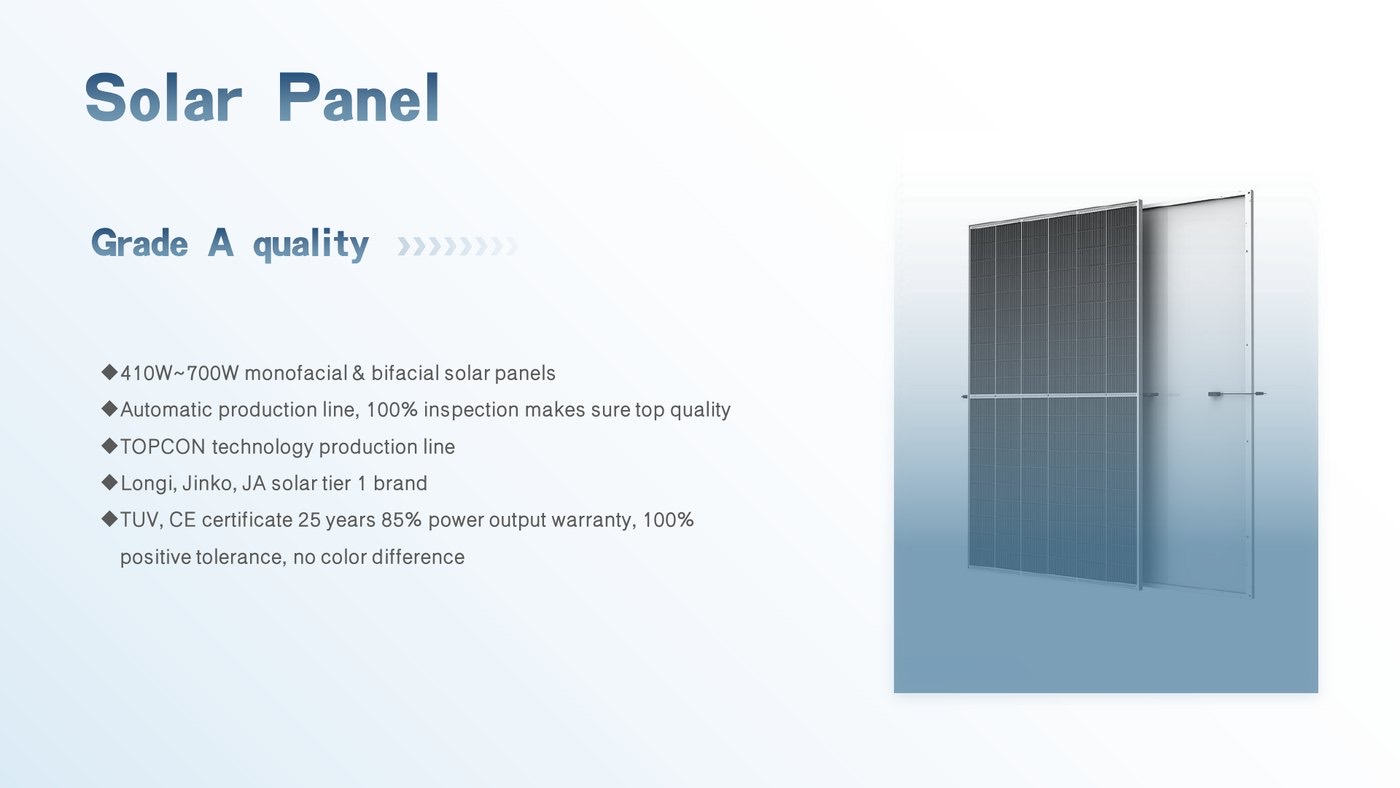 Solar Panel

Grade A quality

◆410W~700W monofacial & bifacial solar panels
◆Automatic production line, 100% inspection makes sure top quality
◆TOPCON technology production line
◆Longi, Jinko, JA solar tier 1 brand
◆TUV, CE certificate 25 years 85% power output warranty, 100% positive tolerance, no color difference